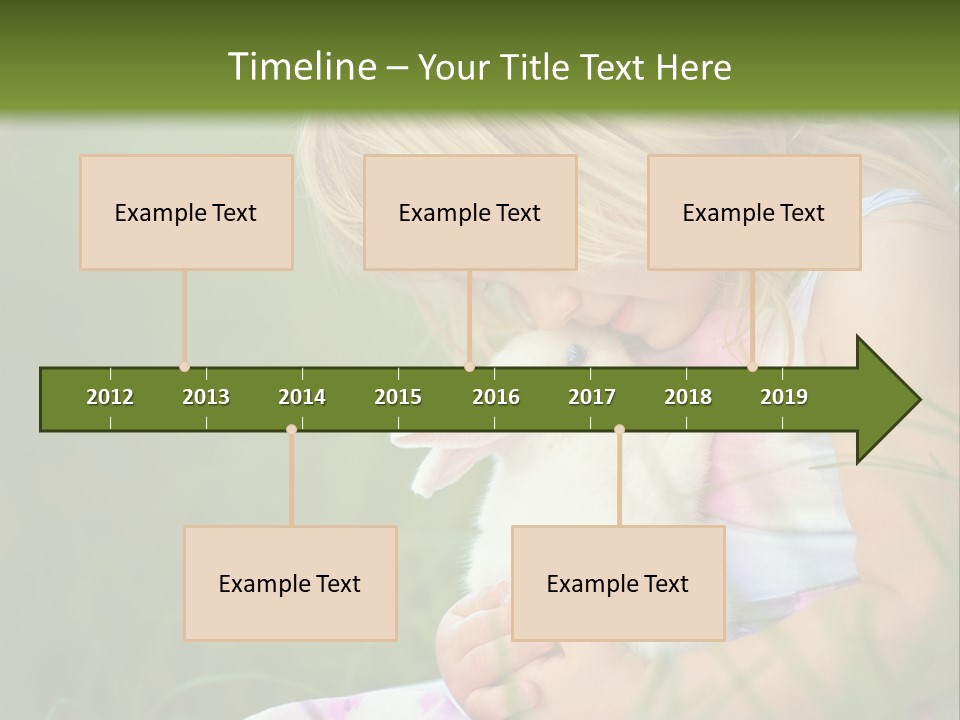 Timeline – Your Title Text Here

Example Text

Example Text

Example Text

2012 2013 2014 2015 2016 2017 2018 2019

Example Text

Example Text